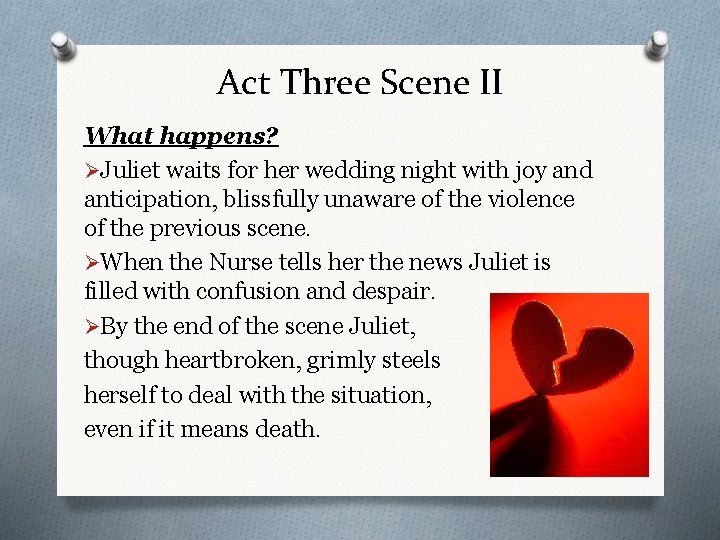 Act Three Scene II

What happens?

➤Juliet waits for her wedding night with joy and anticipation, blissfully unaware of the violence of the previous scene.

➤When the Nurse tells her the news Juliet is filled with confusion and despair.

➤By the end of the scene Juliet, though heartbroken, grimly steels herself to deal with the situation, even if it means death.